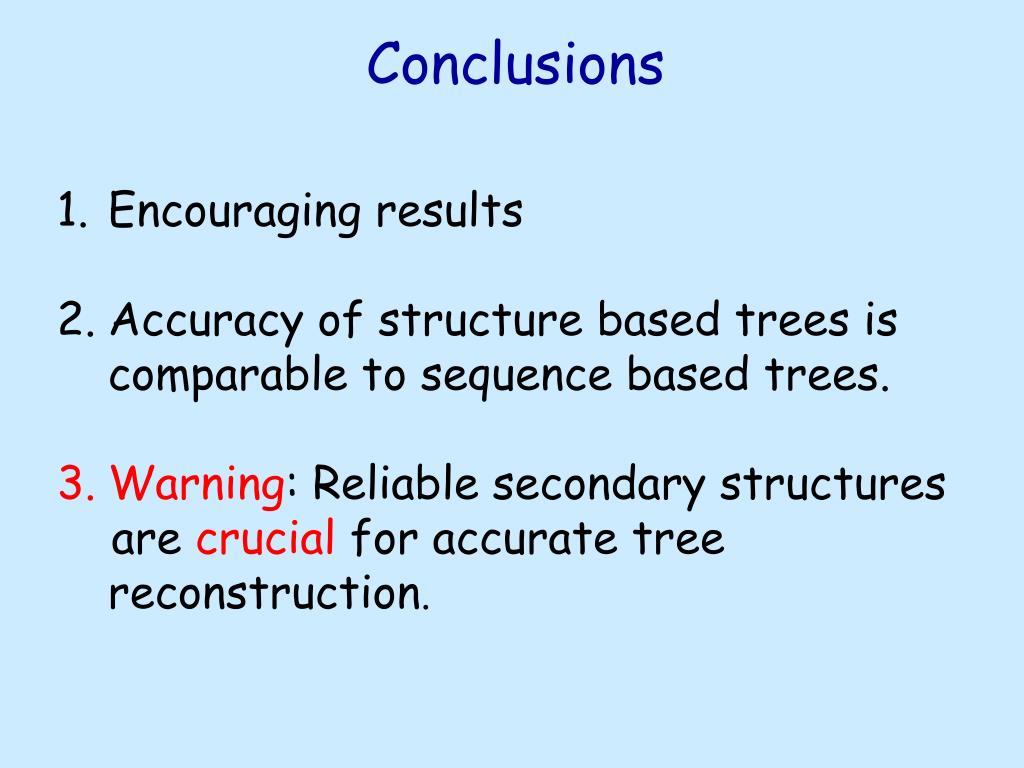 Conclusions

1. Encouraging results

2. Accuracy of structure based trees is comparable to sequence based trees.

3. Warning: Reliable secondary structures are crucial for accurate tree reconstruction.